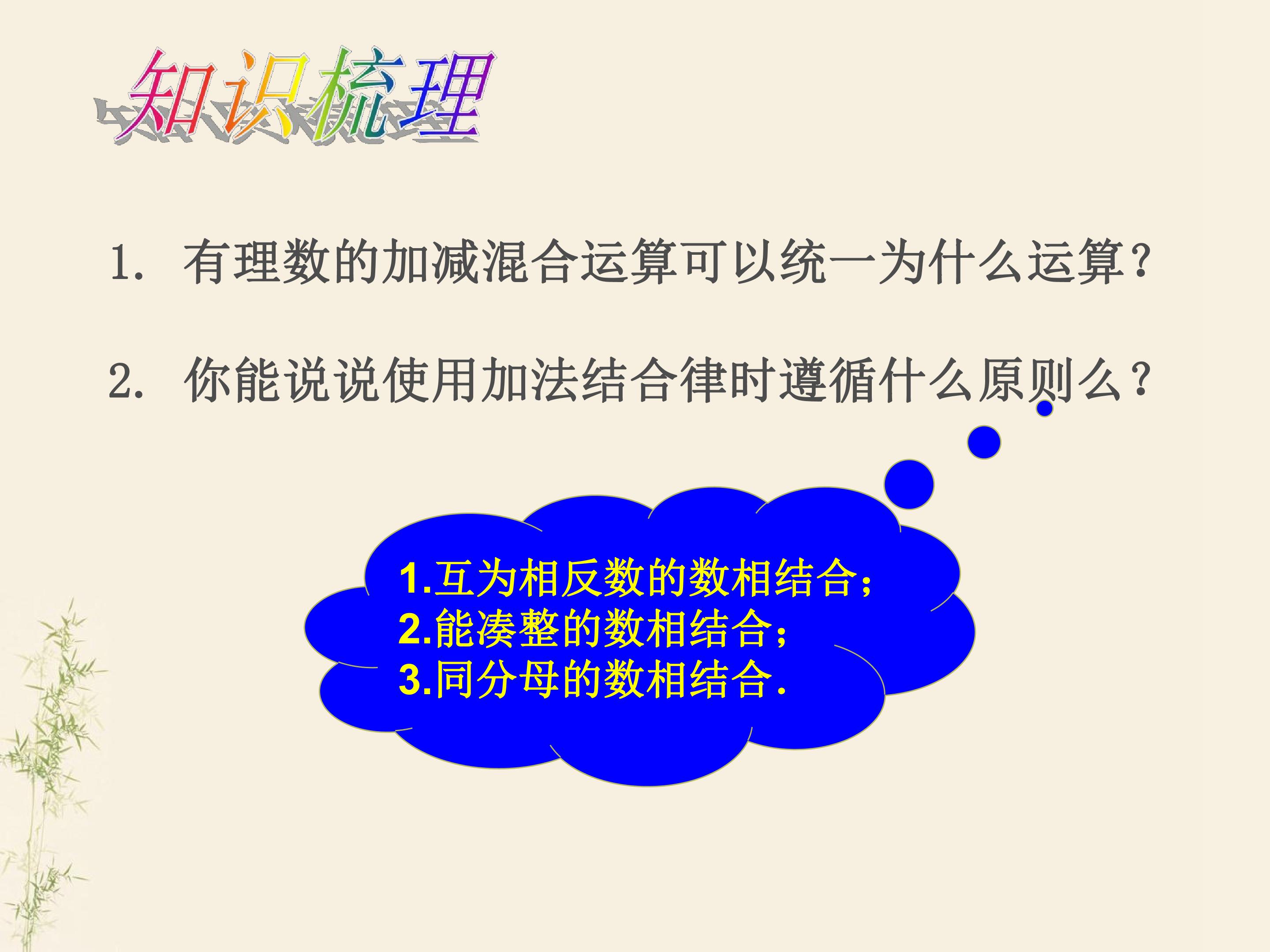 知识梳理

1.有理数的加减混合运算可以统一为什么运算?

2.你能说说使用加法结合律时遵循什么原则么?

1.互为相反数的数相结合;
2.能凑整的数相结合;
3.同分母的数相结合.